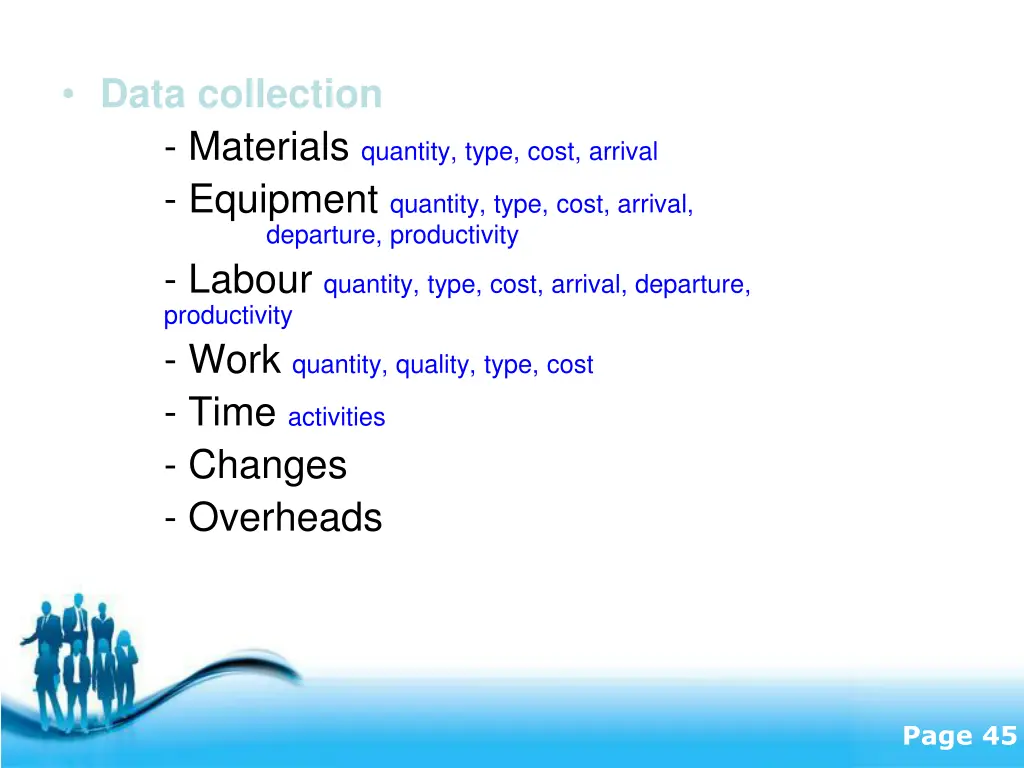 • Data collection

- Materials quantity, type, cost, arrival

- Equipment quantity, type, cost, arrival, departure, productivity

- Labour quantity, type, cost, arrival, departure, productivity

- Work quantity, quality, type, cost

- Time activities

- Changes

- Overheads

Page 45